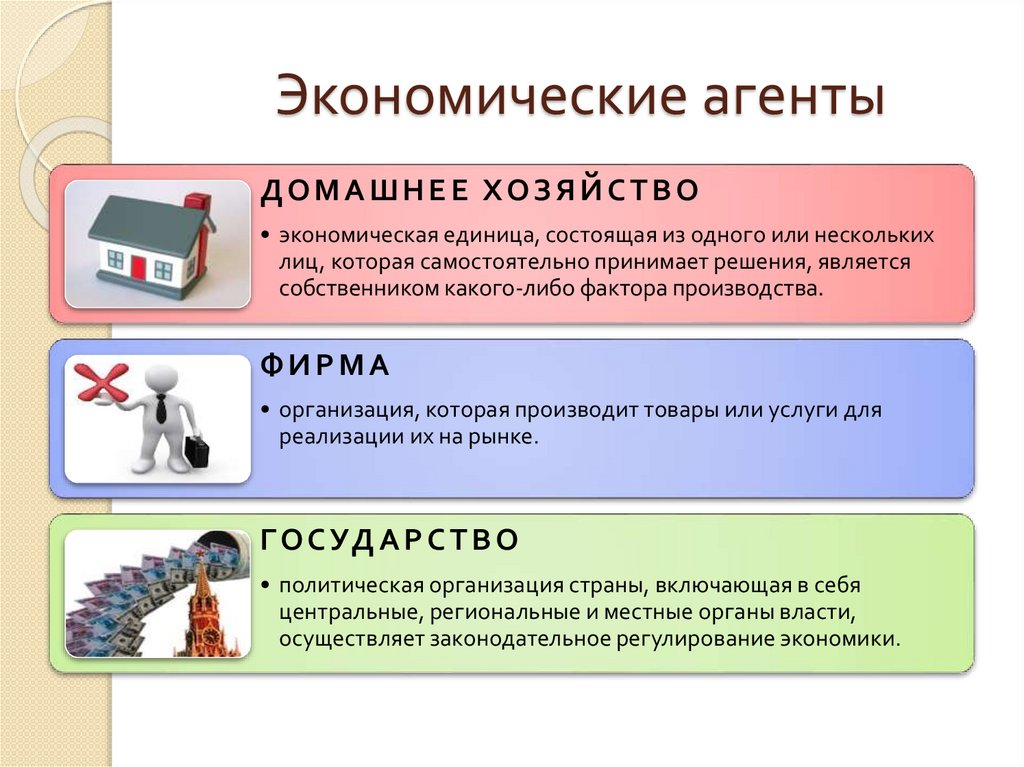 Экономические агенты

ДОМАШНЕЕ ХОЗЯЙСТВО

• экономическая единица, состоящая из одного или нескольких лиц, которая самостоятельно принимает решения, является собственником какого-либо фактора производства.

ФИРМА

• организация, которая производит товары или услуги для реализации их на рынке.

ГОСУДАРСТВО

• политическая организация страны, включающая в себя центральные, региональные и местные органы власти, осуществляет законодательное регулирование экономики.